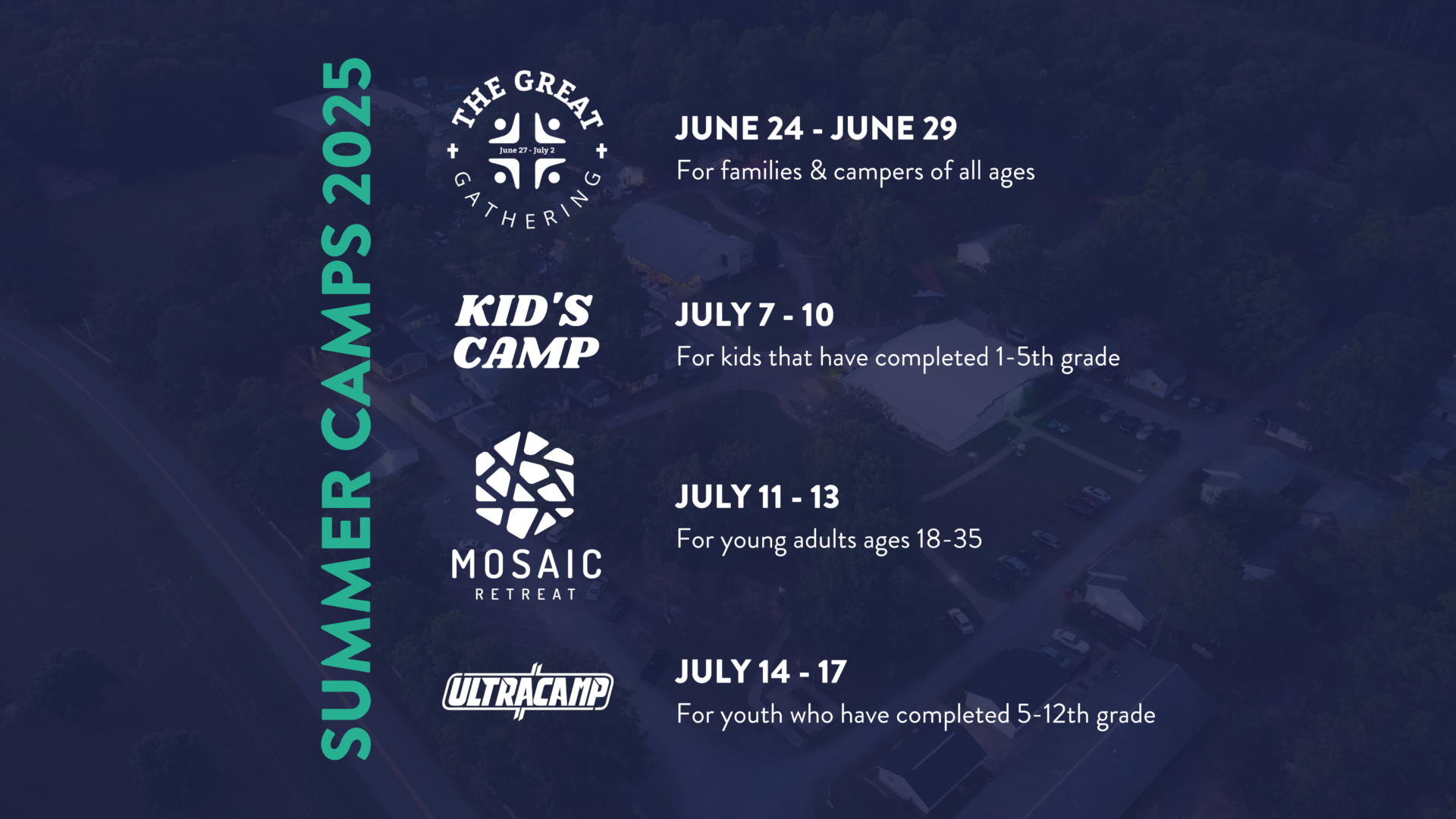 SUMMER CAMPS 2025

THE GREAT GATHERING
June 27 - July 2

JUNE 24 - JUNE 29
For families & campers of all ages

KID'S CAMP

JULY 7 - 10
For kids that have completed 1-5th grade

MOSAIC RETREAT

JULY 11 - 13
For young adults ages 18-35

ULTRACAMP

JULY 14 - 17
For youth who have completed 5-12th grade